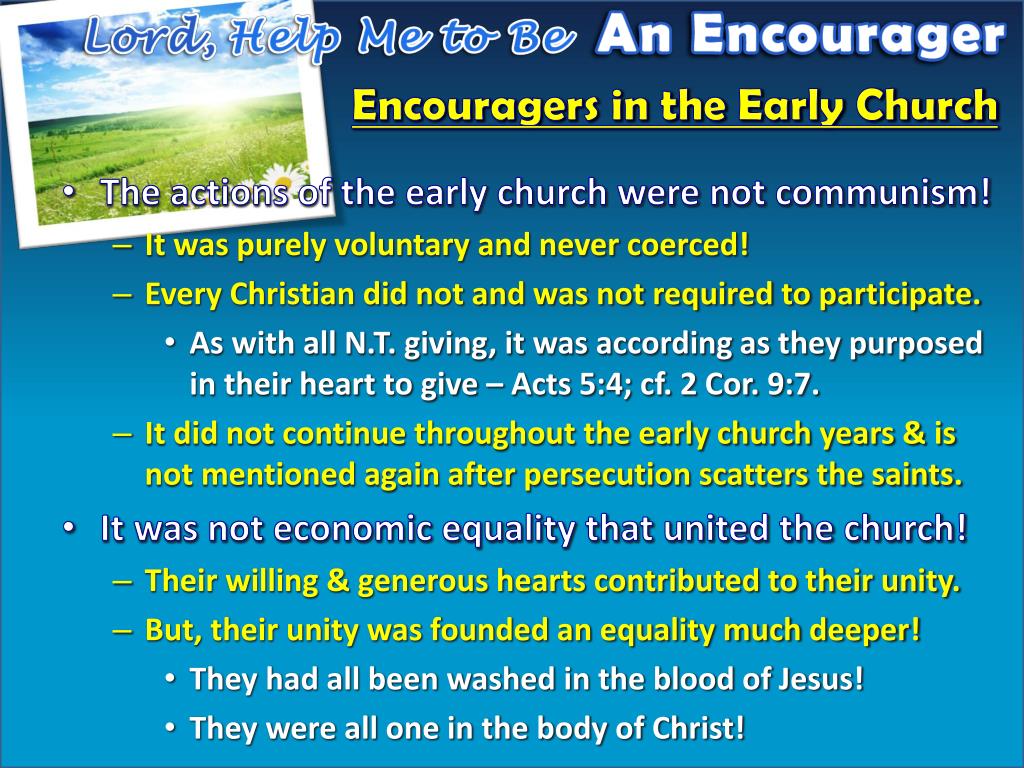 Lord, Help Me to Be An Encourager

Encouragers in the Early Church

• The actions of the early church were not communism!
– It was purely voluntary and never coerced!
– Every Christian did not and was not required to participate.
• As with all N.T. giving, it was according as they purposed in their heart to give – Acts 5:4; cf. 2 Cor. 9:7.
– It did not continue throughout the early church years & is not mentioned again after persecution scatters the saints.
• It was not economic equality that united the church!
– Their willing & generous hearts contributed to their unity.
– But, their unity was founded an equality much deeper!
• They had all been washed in the blood of Jesus!
• They were all one in the body of Christ!